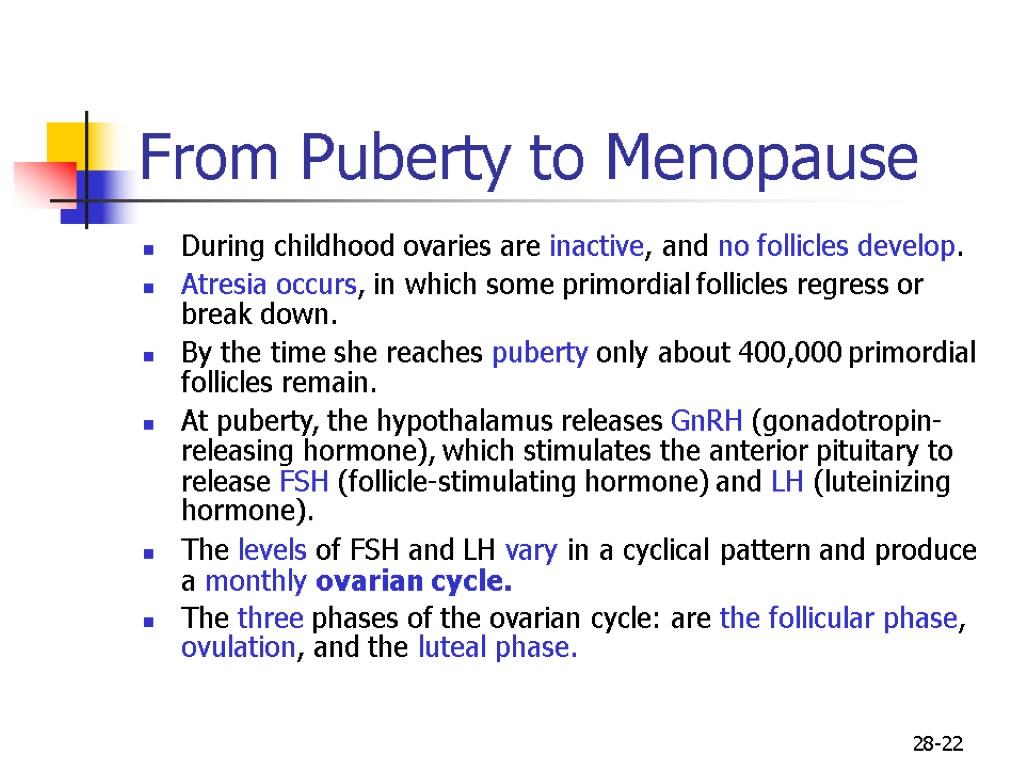 From Puberty to Menopause

During childhood ovaries are inactive, and no follicles develop.

Atresia occurs, in which some primordial follicles regress or break down.

By the time she reaches puberty only about 400,000 primordial follicles remain.

At puberty, the hypothalamus releases GnRH (gonadotropin-releasing hormone), which stimulates the anterior pituitary to release FSH (follicle-stimulating hormone) and LH (luteinizing hormone).

The levels of FSH and LH vary in a cyclical pattern and produce a monthly ovarian cycle.

The three phases of the ovarian cycle: are the follicular phase, ovulation, and the luteal phase.

28-22